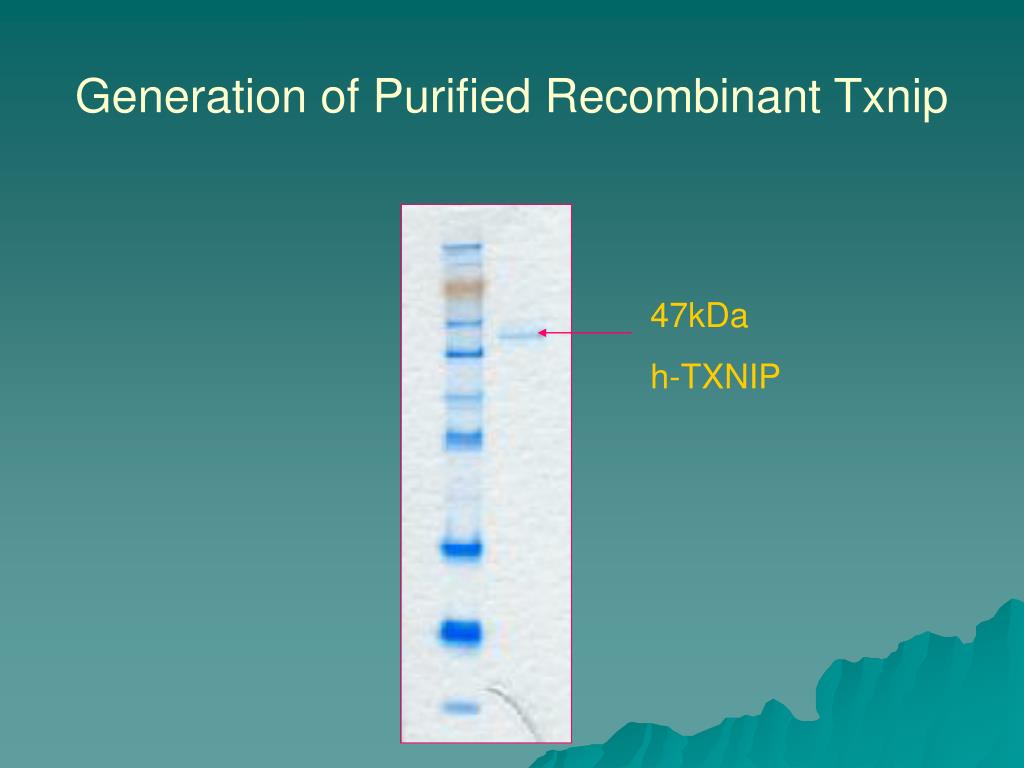 Generation of Purified Recombinant Txnip

47kDa

h-TXNIP